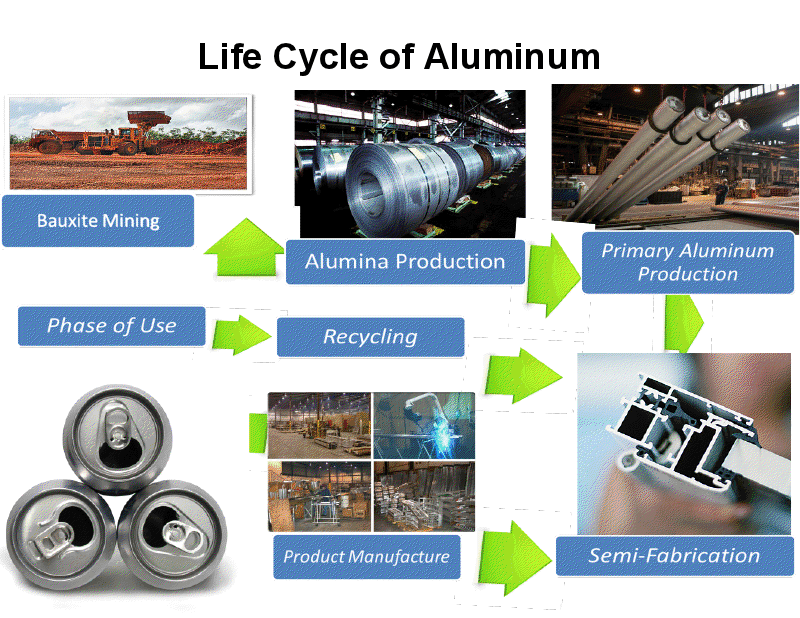 Life Cycle of Aluminum

Bauxite Mining

Alumina Production

Primary Aluminum Production

Phase of Use

Recycling

Product Manufacture

Semi-Fabrication